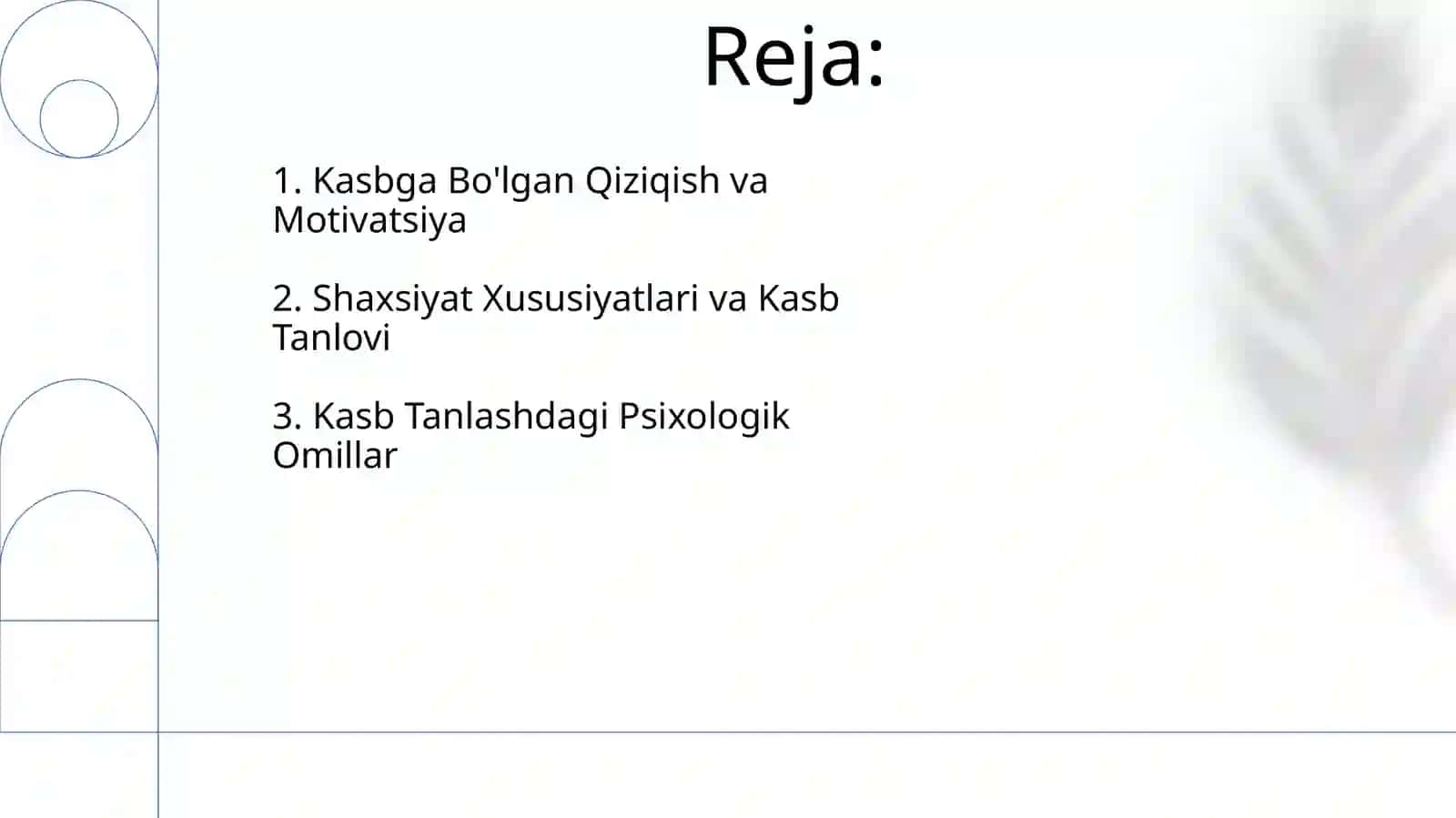 Reja:

1. Kasbga Bo'lgan Qiziqish va Motivatsiya

2. Shaxsiyat Xususiyatlari va Kasb Tanlovi

3. Kasb Tanlashdagi Psixologik Omillar